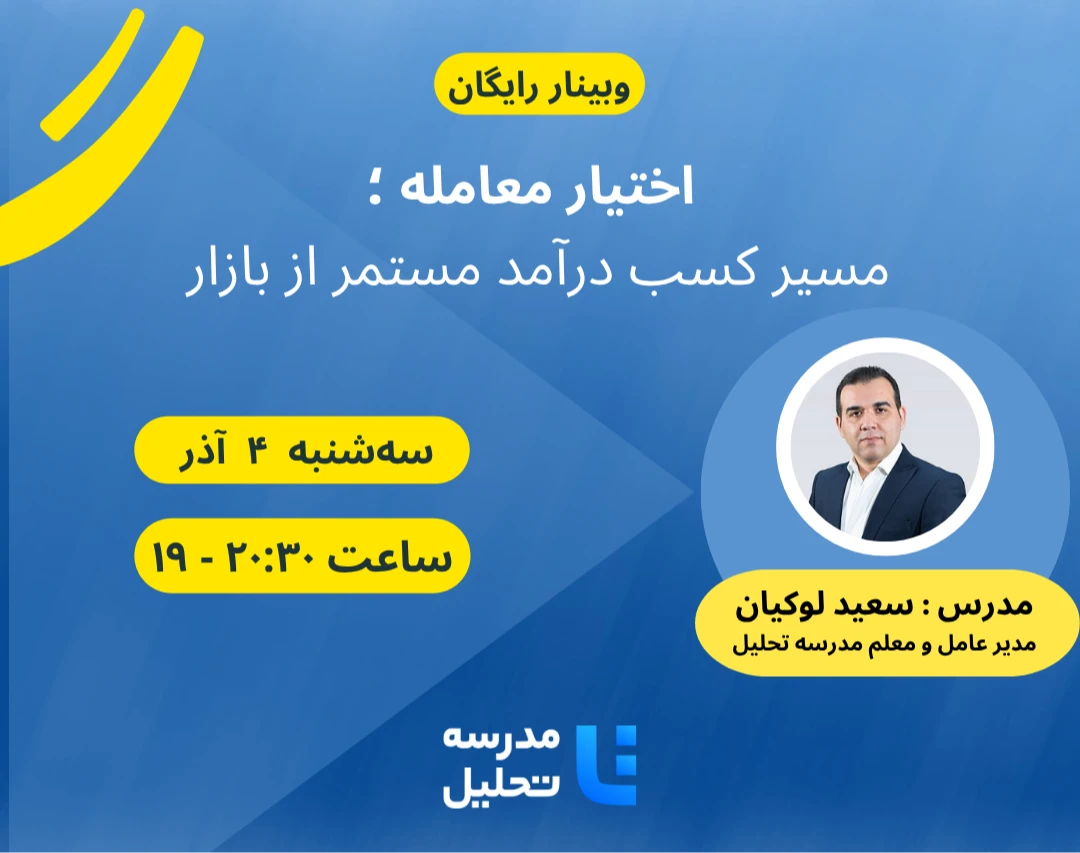 وبینار رایگان

اختیار معامله ؛
مسیر کسب درآمد مستمر از بازار

سه‌شنبه ۴ آذر

ساعت ۲۰:۳۰ - ۱۹

مدرس : سعید لوکیان
مدیر عامل و معلم مدرسه تحلیل

مدرسه تحلیل